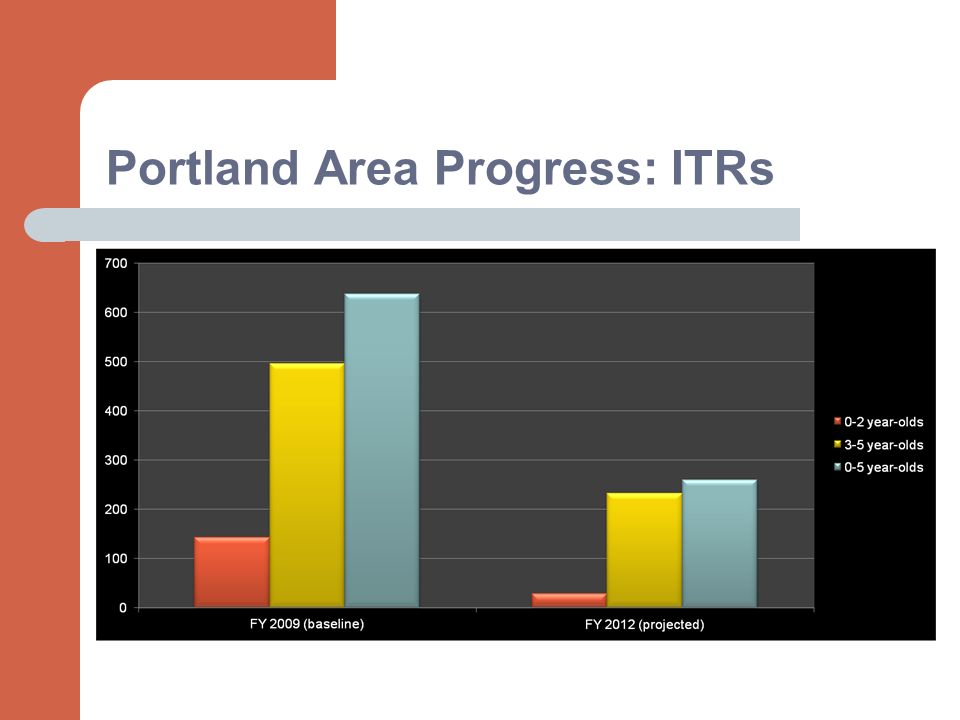 Portland Area Progress: ITRs

700
600
500
400
300
200
100
0

FY 2009 (baseline)
FY 2012 (projected)

0-2 year-olds
3-5 year-olds
0-5 year-olds